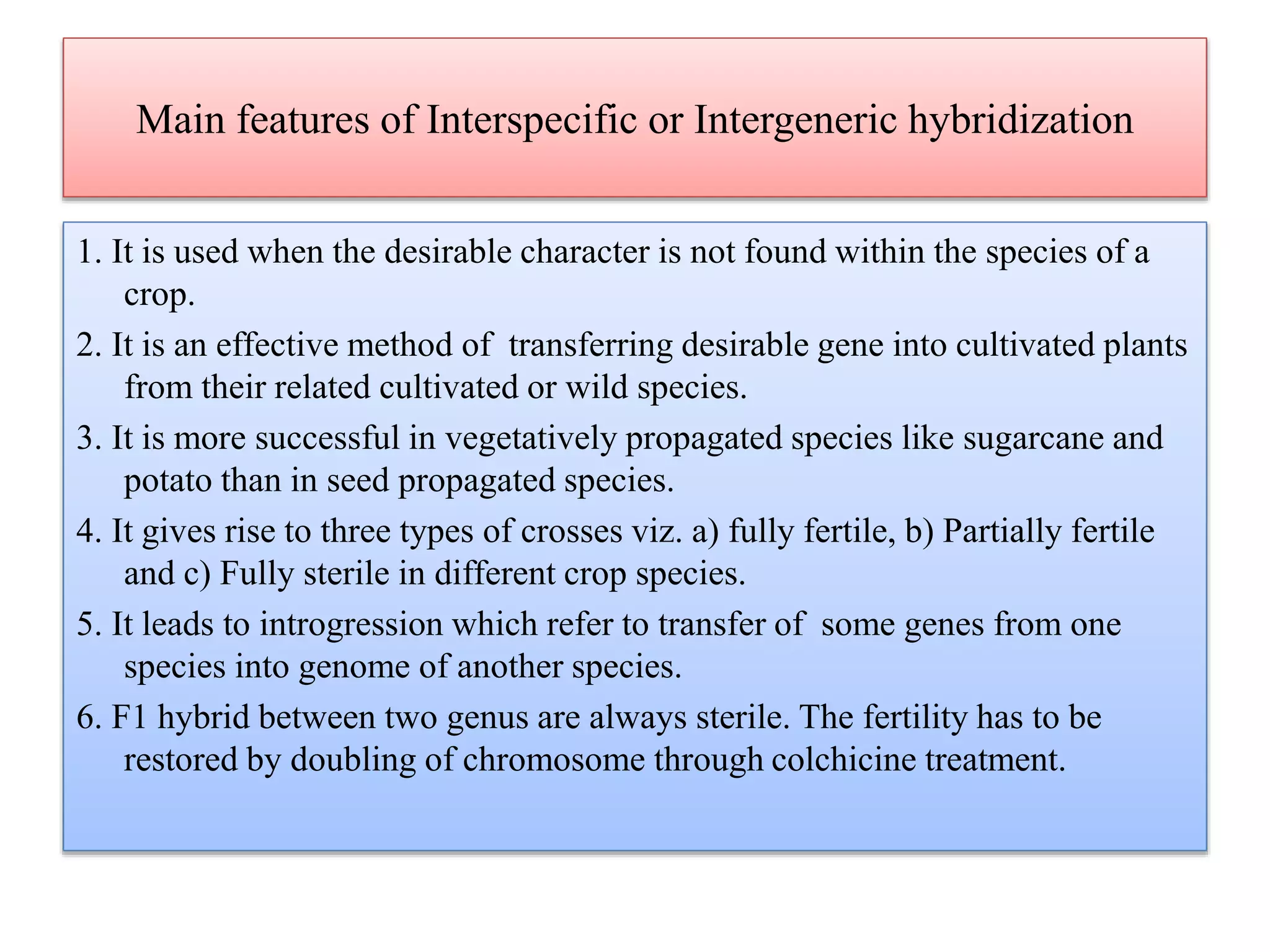 Main features of Interspecific or Intergeneric hybridization

1. It is used when the desirable character is not found within the species of a crop.

2. It is an effective method of transferring desirable gene into cultivated plants from their related cultivated or wild species.

3. It is more successful in vegetatively propagated species like sugarcane and potato than in seed propagated species.

4. It gives rise to three types of crosses viz. a) fully fertile, b) Partially fertile and c) Fully sterile in different crop species.

5. It leads to introgression which refer to transfer of some genes from one species into genome of another species.

6. F1 hybrid between two genus are always sterile. The fertility has to be restored by doubling of chromosome through colchicine treatment.